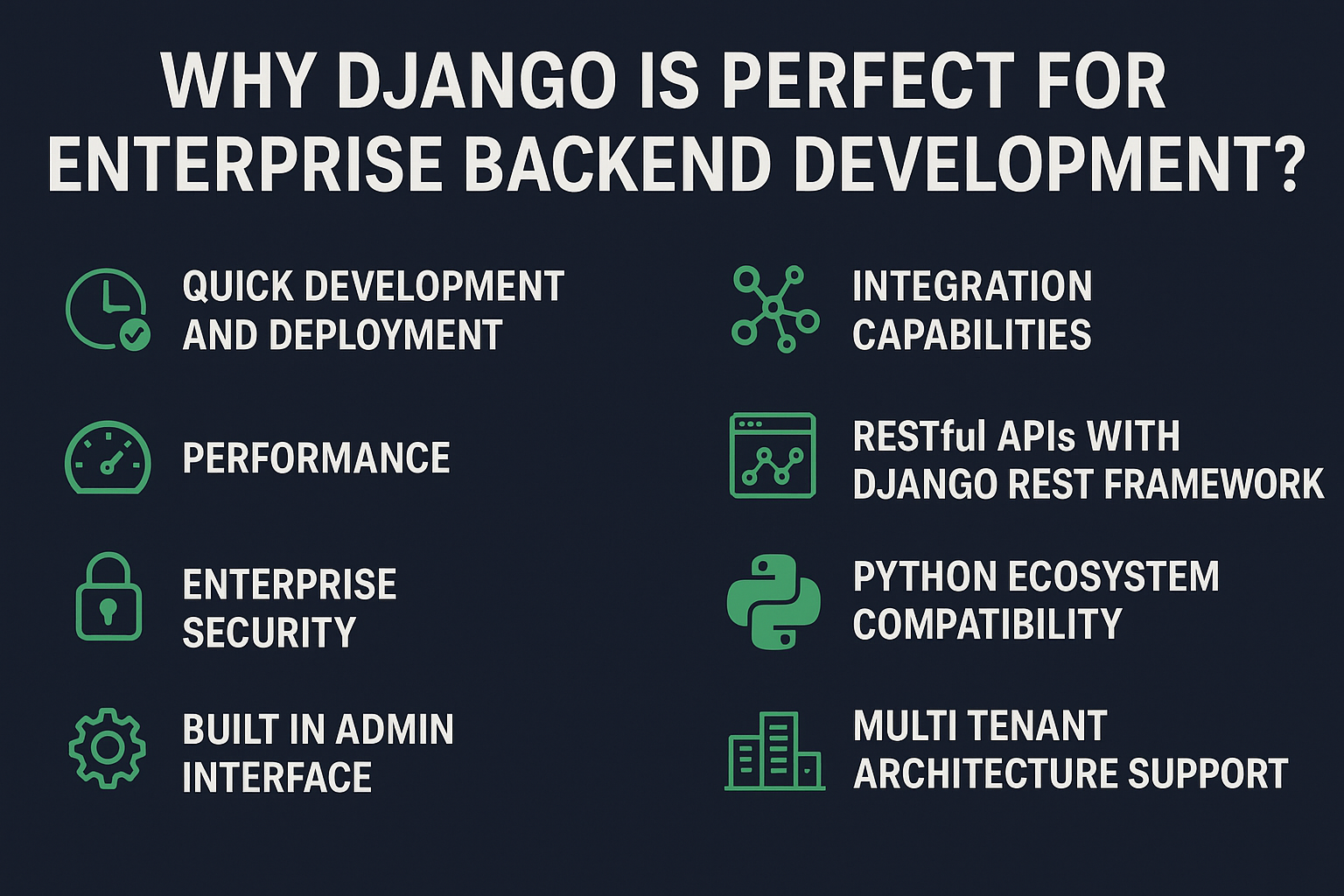 WHY DJANGO IS PERFECT FOR ENTERPRISE BACKEND DEVELOPMENT?

QUICK DEVELOPMENT AND DEPLOYMENT

PERFORMANCE

ENTERPRISE SECURITY

BUILT IN ADMIN INTERFACE

INTEGRATION CAPABILITIES

RESTful APIs WITH DJANGO REST FRAMEWORK

PYTHON ECOSYSTEM COMPATIBILITY

MULTI TENANT ARCHITECTURE SUPPORT